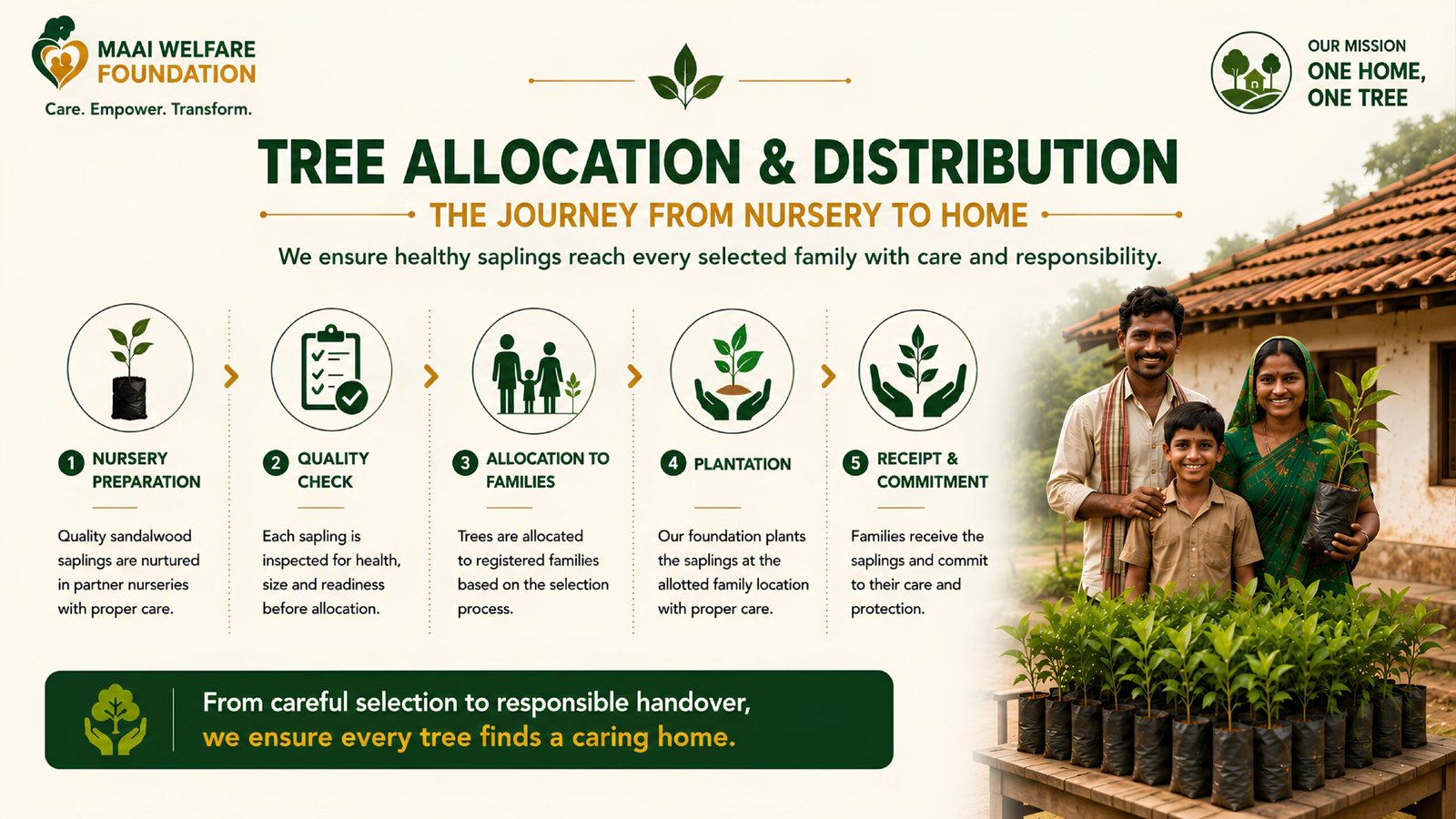 MAAI WELFARE FOUNDATION
Care. Empower. Transform.

OUR MISSION
ONE HOME, ONE TREE

TREE ALLOCATION & DISTRIBUTION
THE JOURNEY FROM NURSERY TO HOME

We ensure healthy saplings reach every selected family with care and responsibility.

1 NURSERY PREPARATION
Quality sandalwood saplings are nurtured in partner nurseries with proper care.

2 QUALITY CHECK
Each sapling is inspected for health, size and readiness before allocation.

3 ALLOCATION TO FAMILIES
Trees are allocated to registered families based on the selection process.

4 PLANTATION
Our foundation plants the saplings at the allotted family location with proper care.

5 RECEIPT & COMMITMENT
Families receive the saplings and commit to their care and protection.

From careful selection to responsible handover,
we ensure every tree finds a caring home.